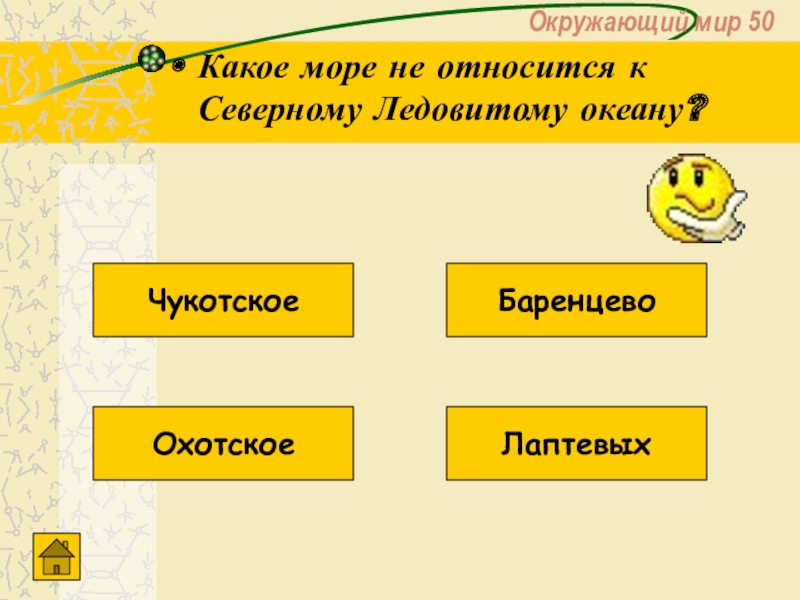 Окружающий мир 50

Какое море не относится к Северному Ледовитому океану?

Чукотское

Баренцево

Охотское

Лаптевых